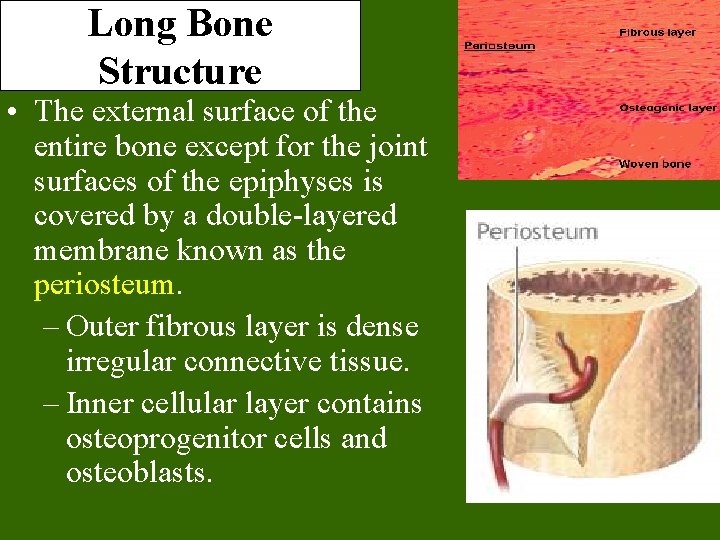 Long Bone Structure

• The external surface of the entire bone except for the joint surfaces of the epiphyses is covered by a double-layered membrane known as the periosteum.

– Outer fibrous layer is dense irregular connective tissue.

– Inner cellular layer contains osteoprogenitor cells and osteoblasts.

Periosteum

Fibrous layer

Osteogenic layer

Woven bone

Periosteum